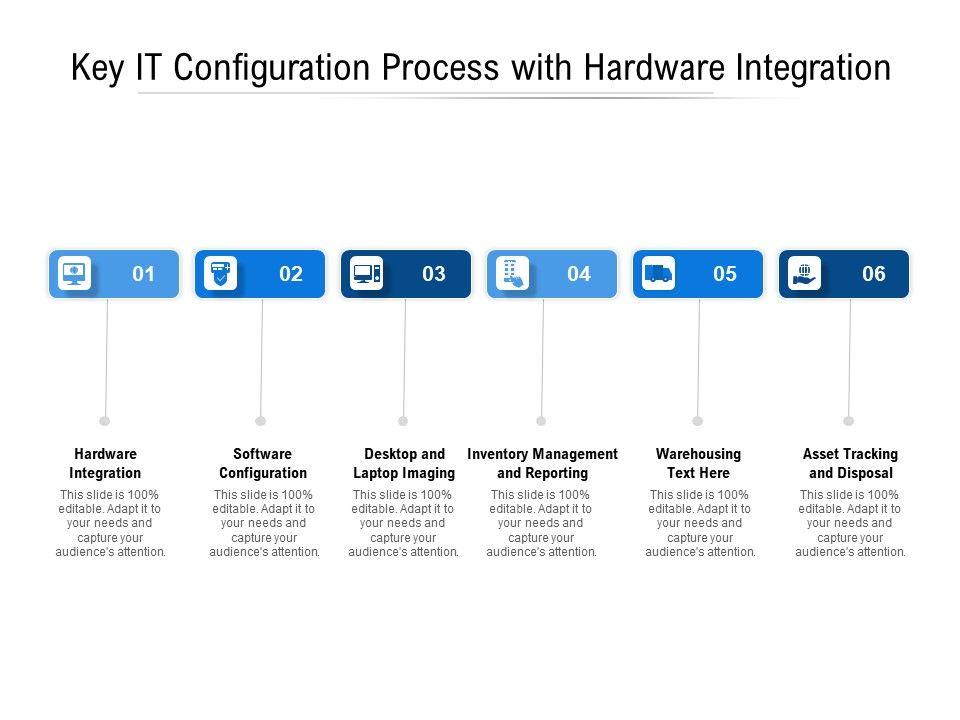 Key IT Configuration Process with Hardware Integration

01

02

03

04

05

06

Hardware Integration
This slide is 100% editable. Adapt it to your needs and capture your audience's attention.

Software Configuration
This slide is 100% editable. Adapt it to your needs and capture your audience's attention.

Desktop and Laptop Imaging
This slide is 100% editable. Adapt it to your needs and capture your audience's attention.

Inventory Management and Reporting
This slide is 100% editable. Adapt it to your needs and capture your audience's attention.

Warehousing Text Here
This slide is 100% editable. Adapt it to your needs and capture your audience's attention.

Asset Tracking and Disposal
This slide is 100% editable. Adapt it to your needs and capture your audience's attention.